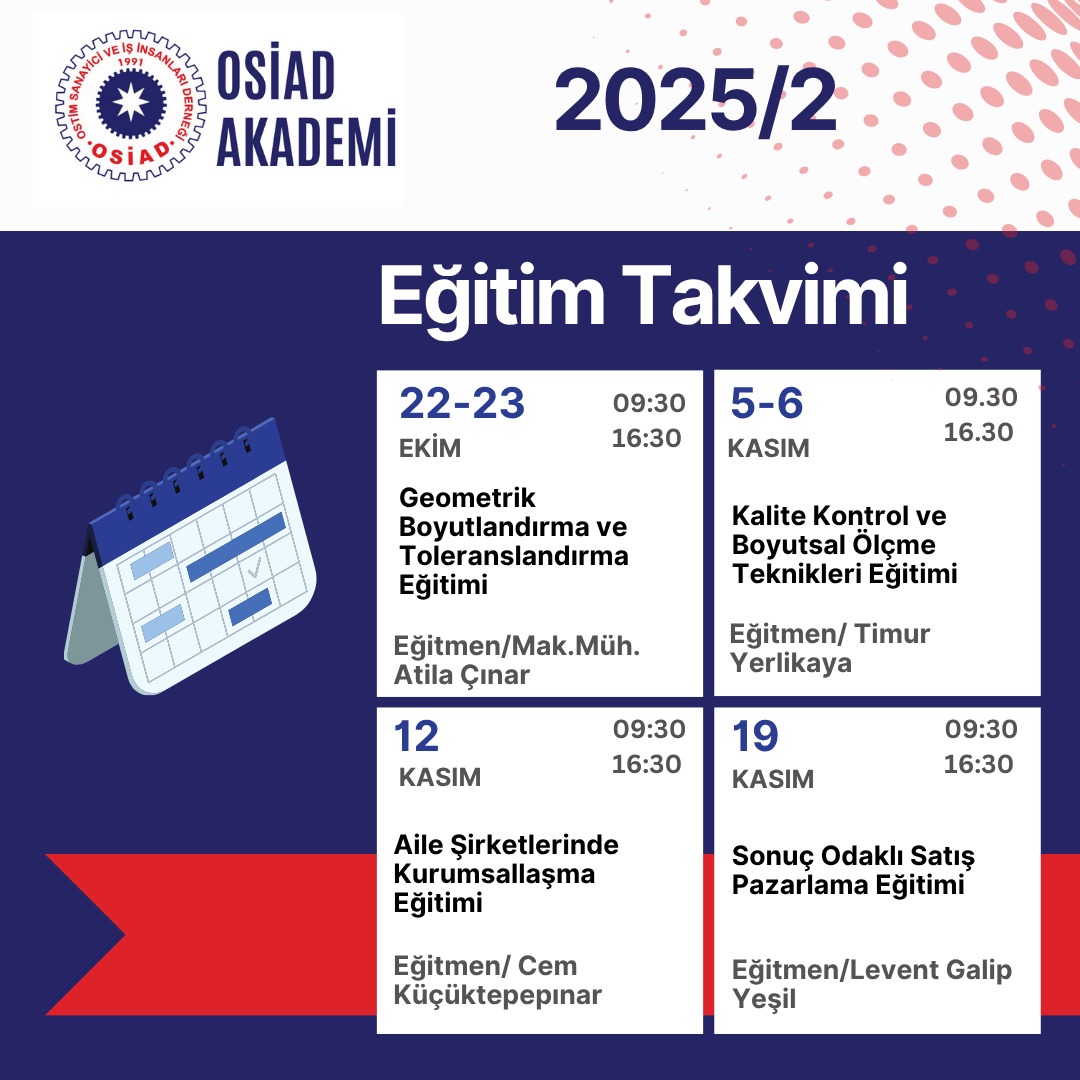 OSTİM SANAYİCİ VE İŞ İNSANLARI DERNEĞİ
1991
OSİAD

OSİAD AKADEMİ

2025/2

Eğitim Takvimi

22-23
EKİM
09:30
16:30

Geometrik Boyutlandırma ve Toleranslandırma Eğitimi

Eğitmen/Mak.Müh. Atila Çınar

5-6
KASIM
09.30
16.30

Kalite Kontrol ve Boyutsal Ölçme Teknikleri Eğitimi

Eğitmen/ Timur Yerlikaya

12
KASIM
09:30
16:30

Aile Şirketlerinde Kurumsallaşma Eğitimi

Eğitmen/ Cem Küçüktepepınar

19
KASIM
09:30
16:30

Sonuç Odaklı Satış Pazarlama Eğitimi

Eğitmen/Levent Galip Yeşil